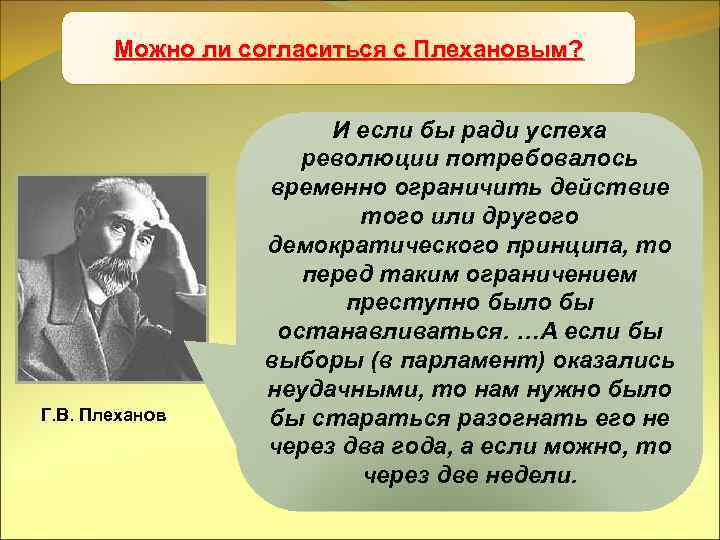 Можно ли согласиться с Плехановым?

И если бы ради успеха революции потребовалось временно ограничить действие того или другого демократического принципа, то перед таким ограничением преступно было бы останавливаться. …А если бы выборы (в парламент) оказались неудачными, то нам нужно было бы стараться разогнать его не через два года, а если можно, то через две недели.

Г.В. Плеханов